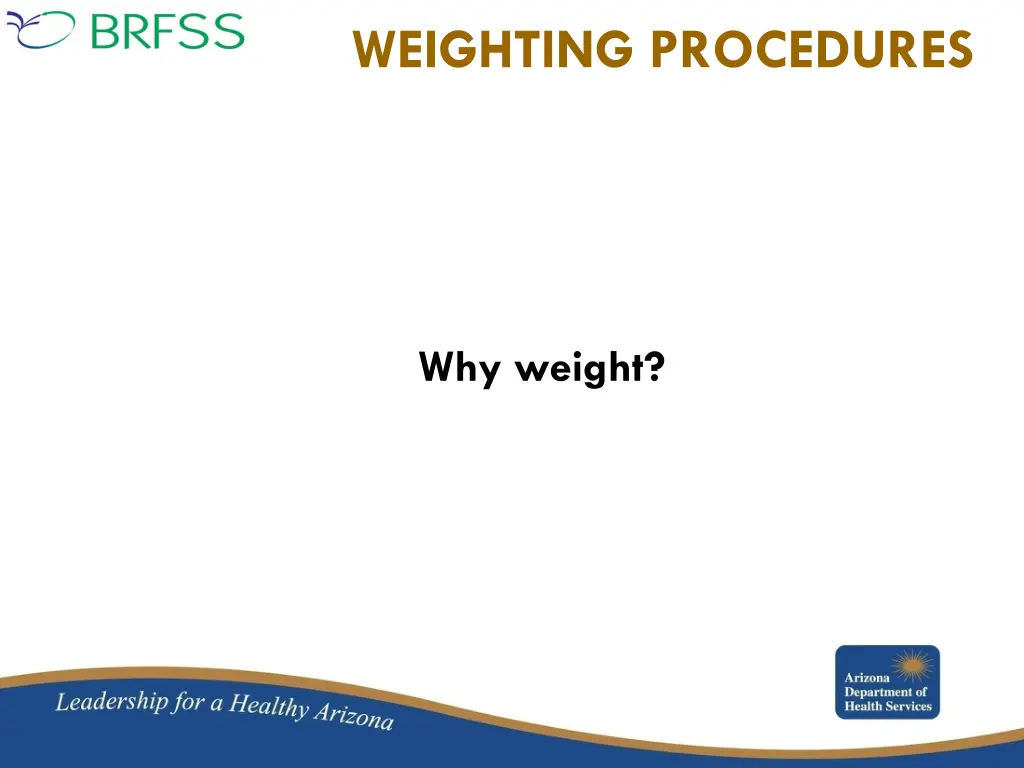 BRFSS

WEIGHTING PROCEDURES

Why weight?

Leadership for a Healthy Arizona

Arizona Department of Health Services